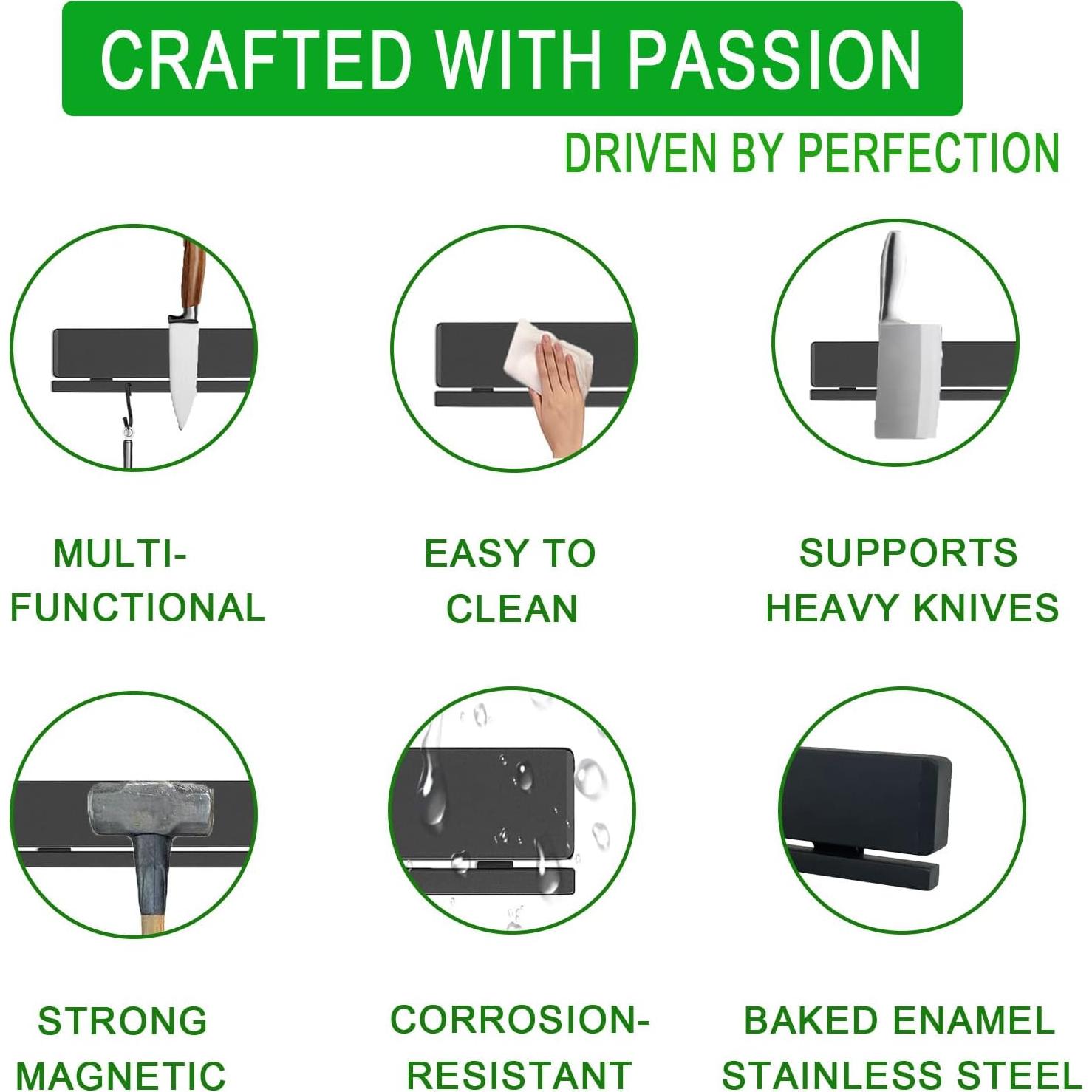 CRAFTED WITH PASSION

DRIVEN BY PERFECTION

MULTI-FUNCTIONAL

EASY TO CLEAN

SUPPORTS HEAVY KNIVES

STRONG MAGNETIC

CORROSION-RESISTANT

BAKED ENAMEL STAINLESS STEEL